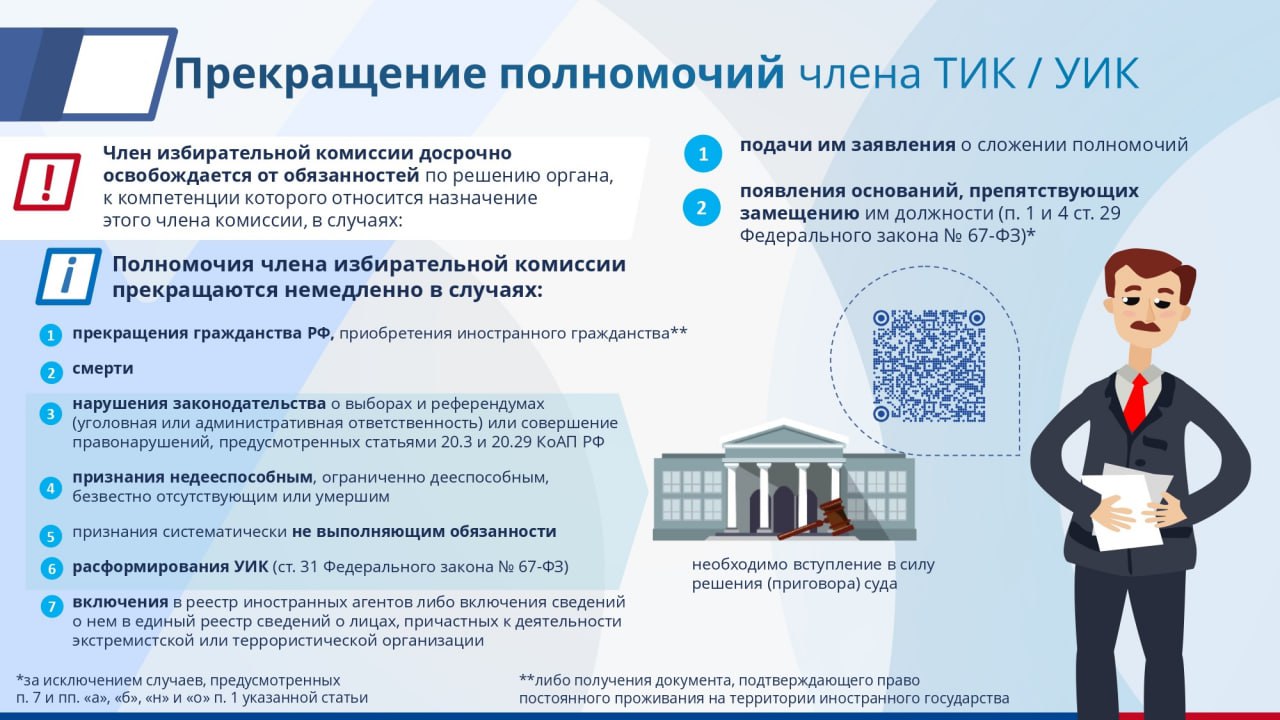 Прекращение полномочий члена ТИК / УИК

Член избирательной комиссии досрочно освобождается от обязанностей по решению органа, к компетенции которого относится назначение этого члена комиссии, в случаях:

1 подачи им заявления о сложении полномочий

2 появления оснований, препятствующих замещению им должности (п. 1 и 4 ст. 29 Федерального закона № 67-ФЗ)*

Полномочия члена избирательной комиссии прекращаются немедленно в случаях:

1 прекращения гражданства РФ, приобретения иностранного гражданства**

2 смерти

3 нарушения законодательства о выборах и референдумах (уголовная или административная ответственность) или совершение правонарушений, предусмотренных статьями 20.3 и 20.29 КоАП РФ

4 признания недееспособным, ограниченно дееспособным, безвестно отсутствующим или умершим

5 признания систематически не выполняющим обязанности

6 расформирования УИК (ст. 31 Федерального закона № 67-ФЗ)

7 включения в реестр иностранных агентов либо включения сведений о нем в единый реестр сведений о лицах, причастных к деятельности экстремистской или террористической организации

необходимо вступление в силу решения (приговора) суда

*за исключением случаев, предусмотренных п. 7 и пп. «а», «б», «н» и «о» п. 1 указанной статьи

**либо получения документа, подтверждающего право постоянного проживания на территории иностранного государства